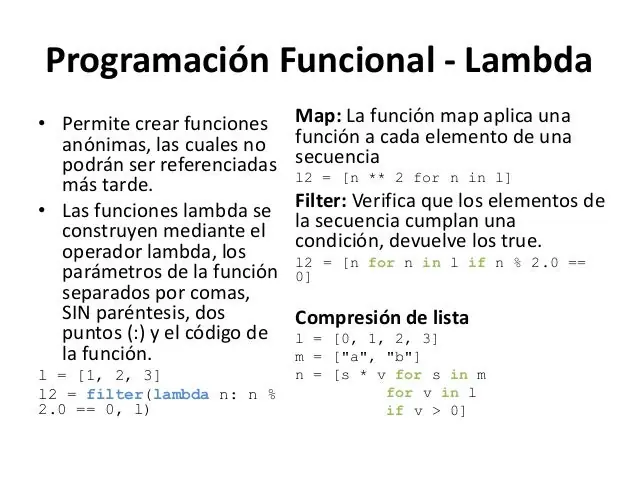 Programación Funcional - Lambda

• Permite crear funciones anónimas, las cuales no podrán ser referenciadas más tarde.

• Las funciones lambda se construyen mediante el operador lambda, los parámetros de la función separados por comas, SIN paréntesis, dos puntos (:) y el código de la función.

l = [1, 2, 3]
l2 = filter(lambda n: n % 2.0 == 0, l)

Map: La función map aplica una función a cada elemento de una secuencia
l2 = [n ** 2 for n in l]

Filter: Verifica que los elementos de la secuencia cumplan una condición, devuelve los true.
l2 = [n for n in l if n % 2.0 == 0]

Compresión de lista
l = [0, 1, 2, 3]
m = ["a", "b"]
n = [s * v for s in m
for v in l
if v > 0]